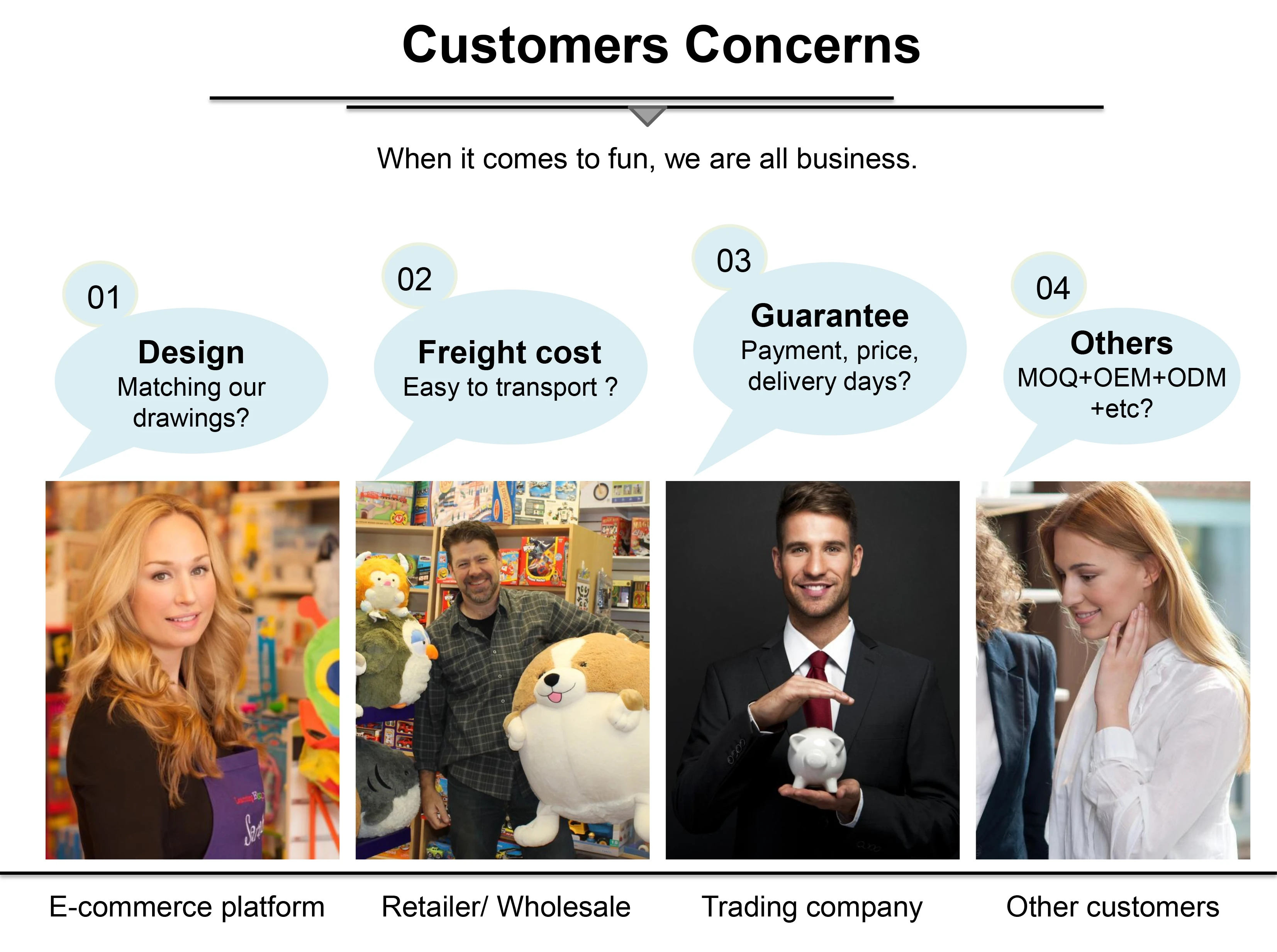 Customers Concerns

When it comes to fun, we are all business.

01
Design
Matching our drawings?

02
Freight cost
Easy to transport ?

03
Guarantee
Payment, price, delivery days?

04
Others
MOQ+OEM+ODM +etc?

E-commerce platform

Retailer/ Wholesale

Trading company

Other customers